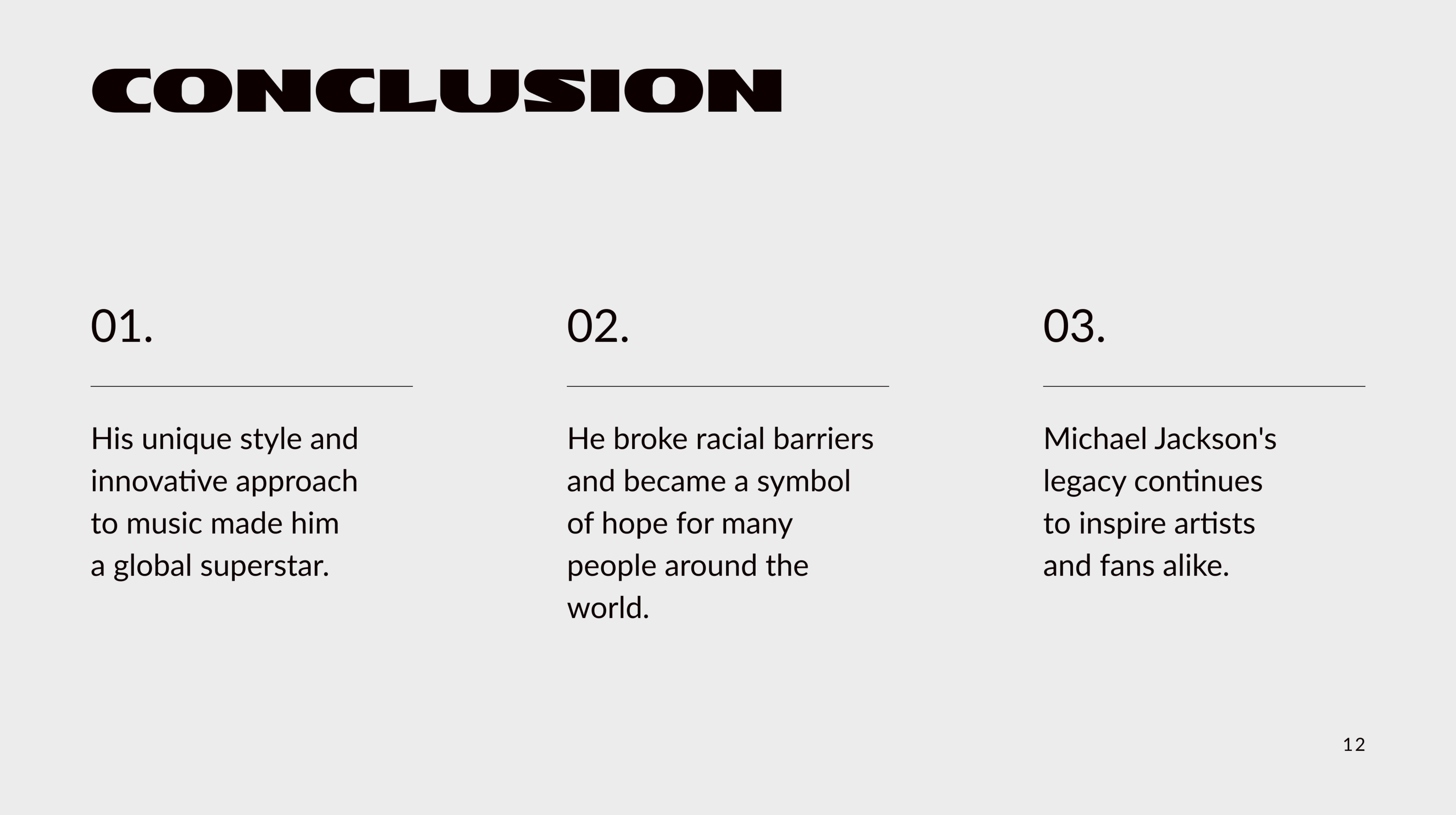 CONCLUSION

01.

His unique style and innovative approach to music made him a global superstar.

02.

He broke racial barriers and became a symbol of hope for many people around the world.

03.

Michael Jackson's legacy continues to inspire artists and fans alike.

12